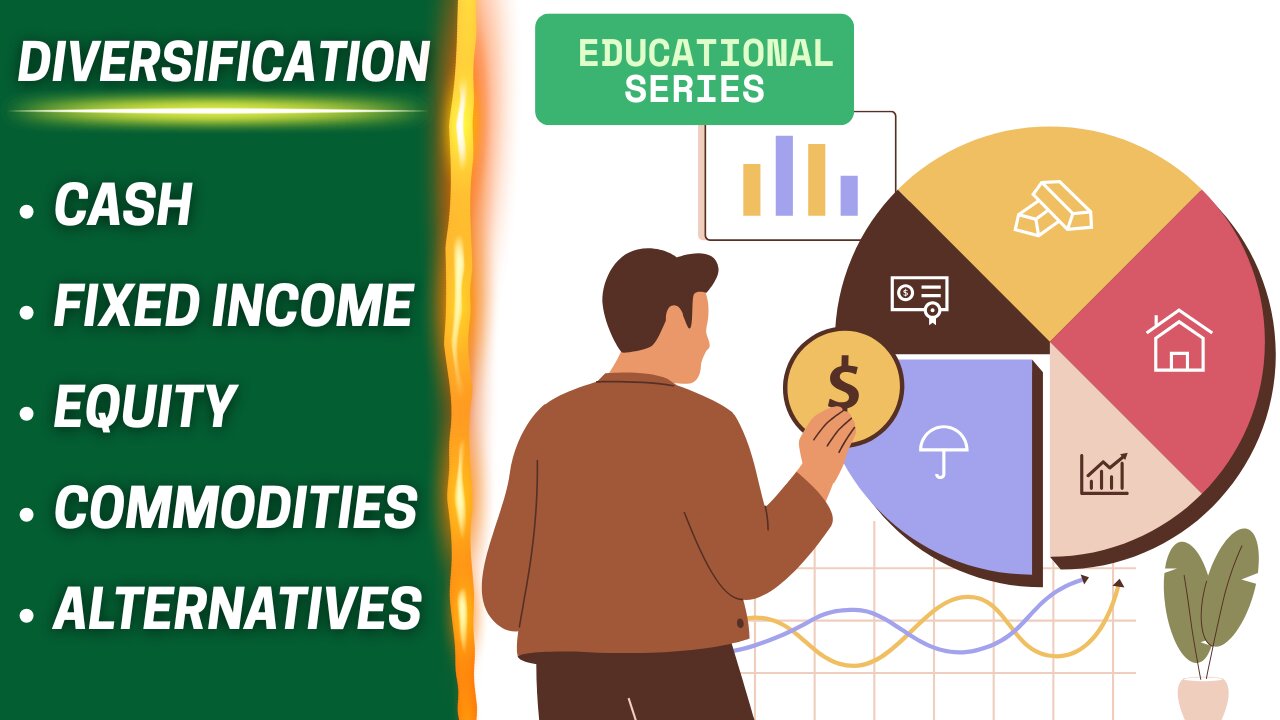 DIVERSIFICATION

• CASH
• FIXED INCOME
• EQUITY
• COMMODITIES
• ALTERNATIVES

EDUCATIONAL SERIES

$